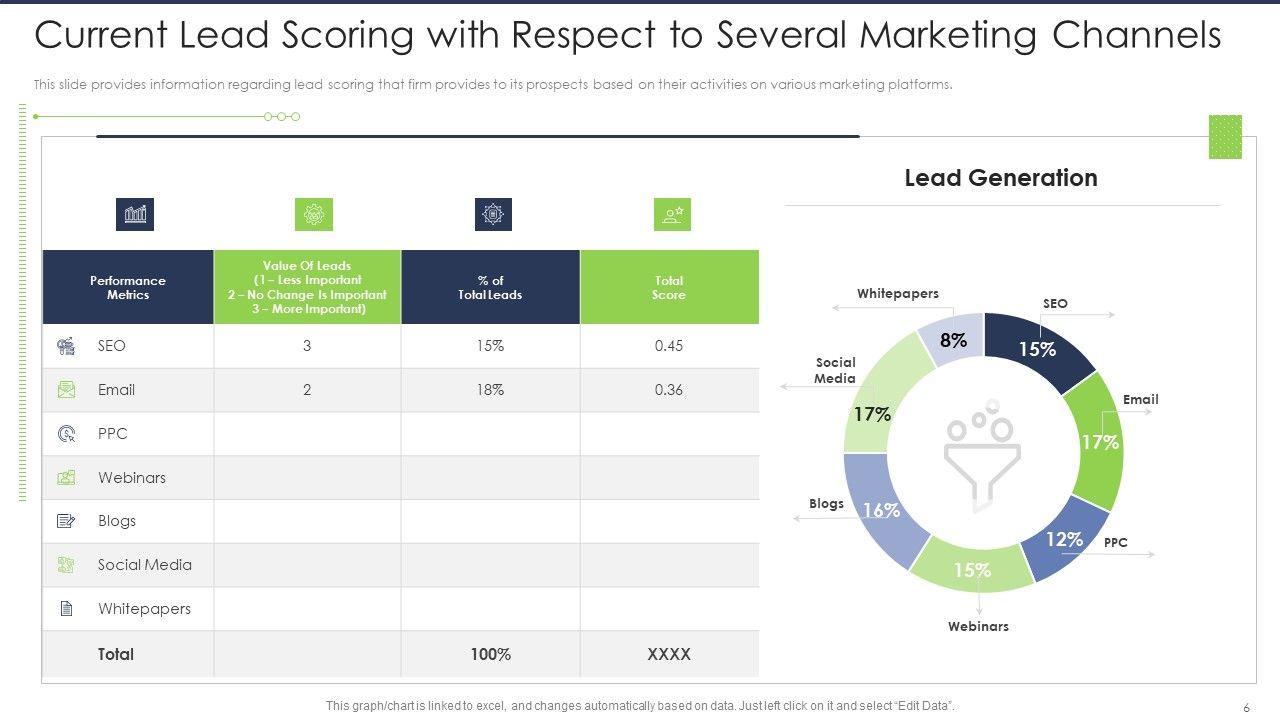 Current Lead Scoring with Respect to Several Marketing Channels

This slide provides information regarding lead scoring that firm provides to its prospects based on their activities on various marketing platforms.

| Performance Metrics | Value Of Leads (1 – Less Important 2 – No Change Is Important 3 – More Important) | % of Total Leads | Total Score |
|---|---|---|---|
| SEO | 3 | 15% | 0.45 |
| Email | 2 | 18% | 0.36 |
| PPC | | | |
| Webinars | | | |
| Blogs | | | |
| Social Media | | | |
| Whitepapers | | | |
| Total | | 100% | XXXX |

Lead Generation

Whitepapers 8%
SEO 15%
Email 17%
PPC 12%
Webinars 15%
Blogs 16%
Social Media 17%

This graph/chart is linked to excel, and changes automatically based on data. Just left click on it and select "Edit Data".

6